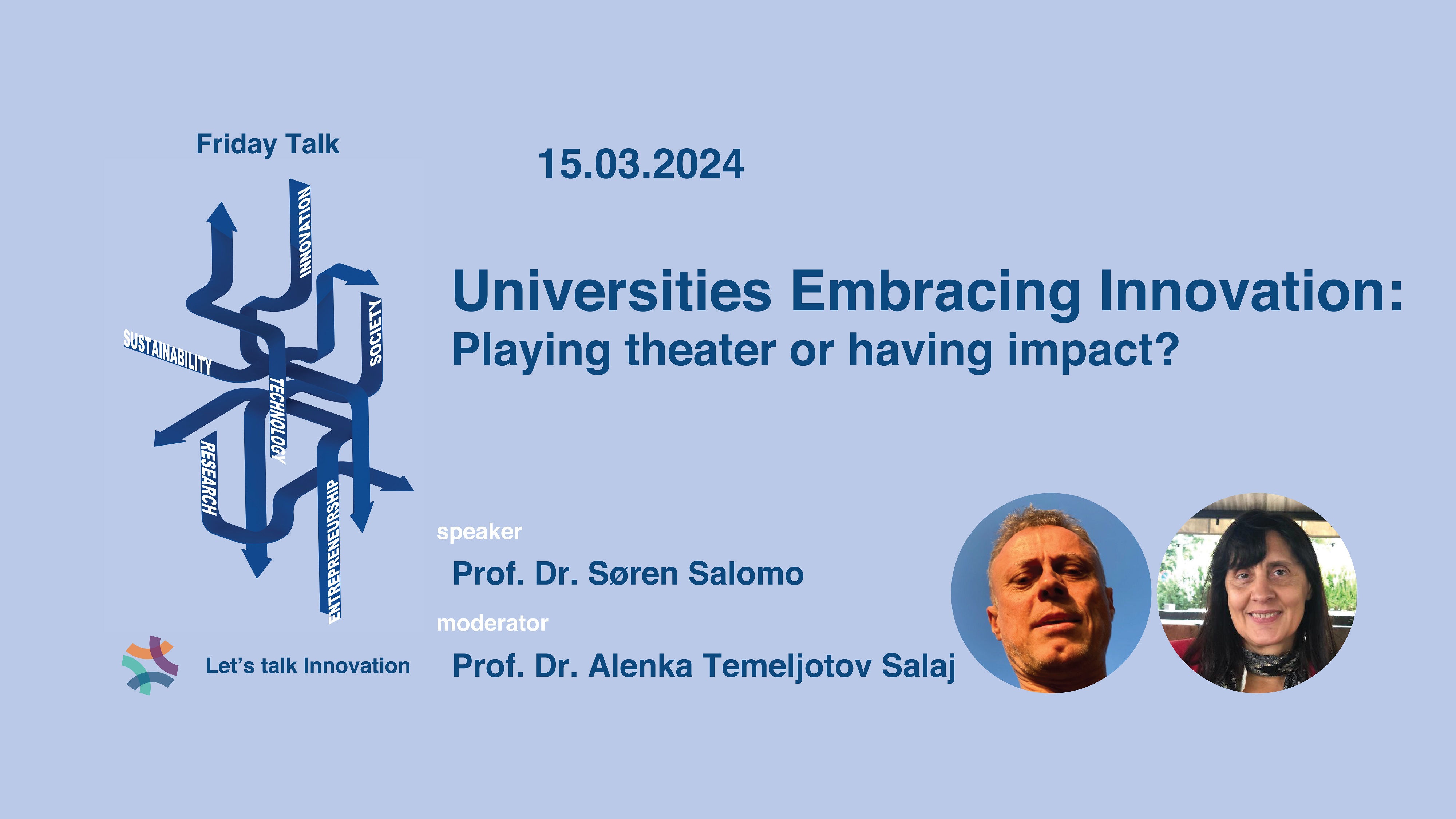 Friday Talk

INNOVATION
SOCIETY
SUSTAINABILITY
TECHNOLOGY
RESEARCH
ENTREPRENEURSHIP

Let's talk Innovation

15.03.2024

Universities Embracing Innovation:
Playing theater or having impact?

speaker
Prof. Dr. Søren Salomo

moderator
Prof. Dr. Alenka Temeljotov Salaj